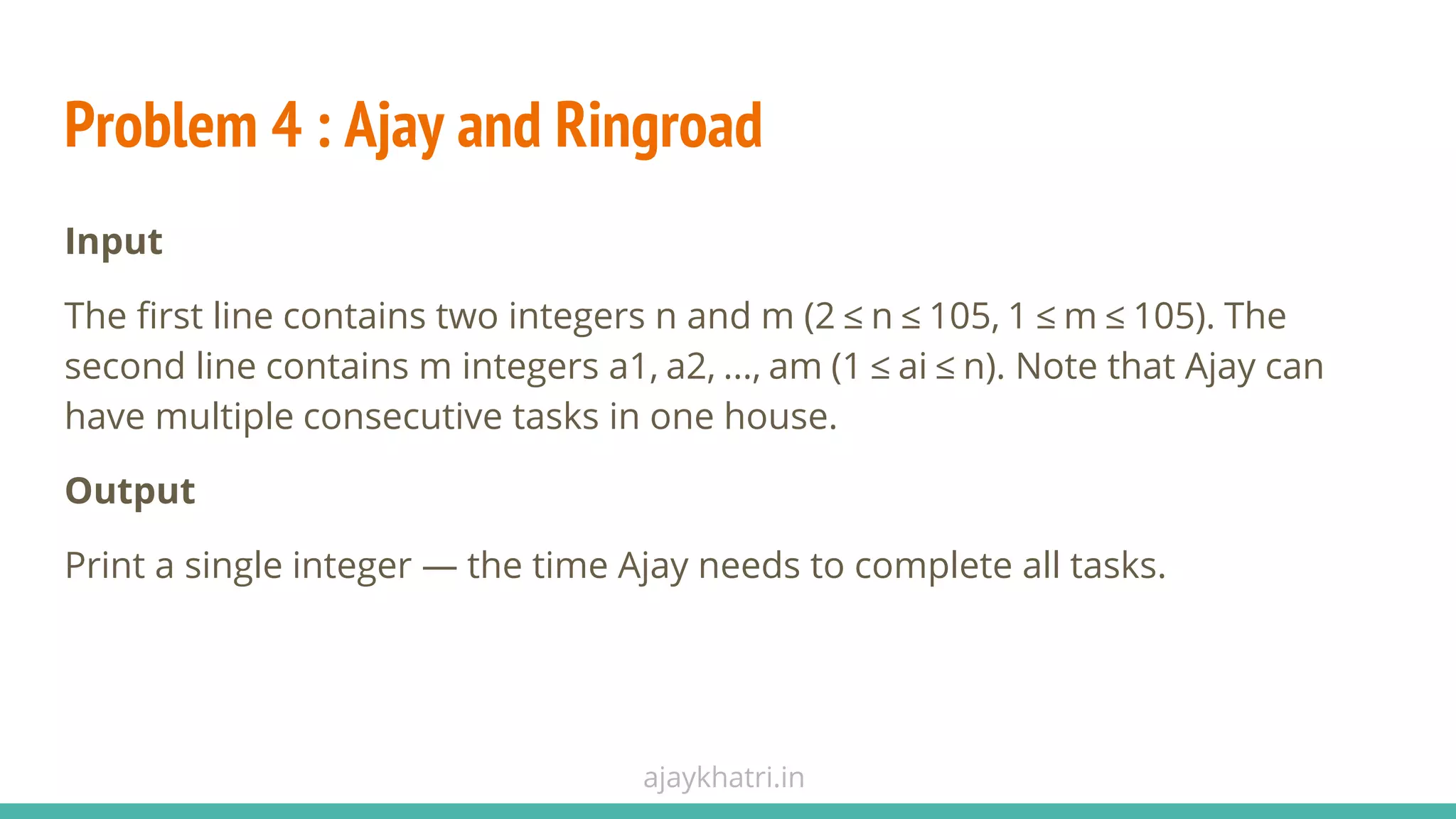 Problem 4 : Ajay and Ringroad

Input

The first line contains two integers n and m (2 ≤ n ≤ 105, 1 ≤ m ≤ 105). The second line contains m integers a1, a2, ..., am (1 ≤ ai ≤ n). Note that Ajay can have multiple consecutive tasks in one house.

Output

Print a single integer — the time Ajay needs to complete all tasks.

ajaykhatri.in